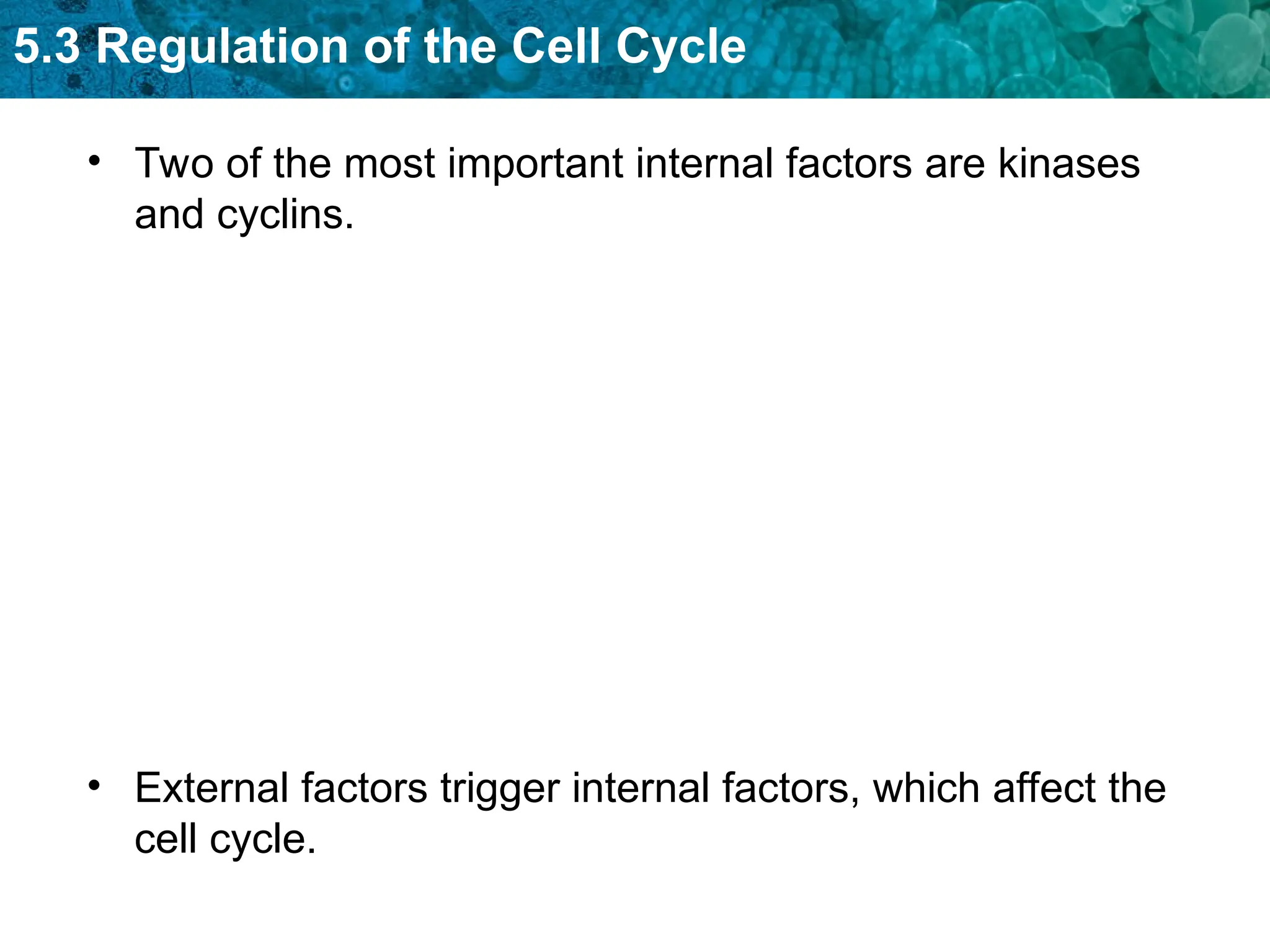 5.3 Regulation of the Cell Cycle

• Two of the most important internal factors are kinases and cyclins.

• External factors trigger internal factors, which affect the cell cycle.